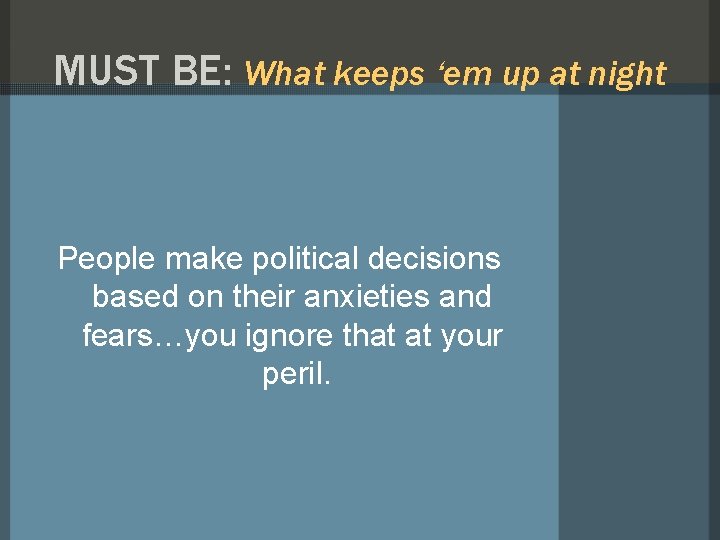 MUST BE: What keeps ‘em up at night

People make political decisions based on their anxieties and fears…you ignore that at your peril.